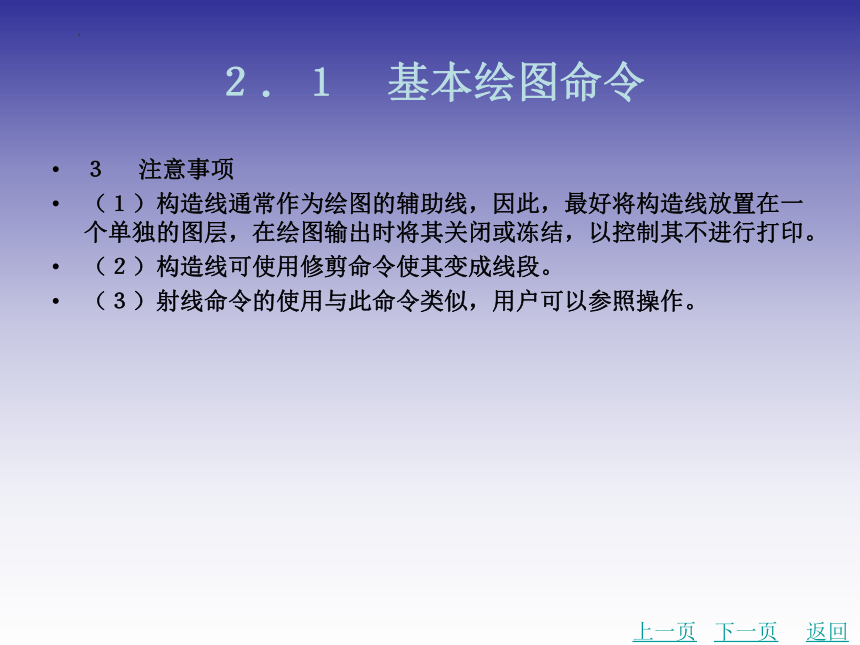 2．1　基本绘图命令

• 3　注意事项

• （1）构造线通常作为绘图的辅助线，因此，最好将构造线放置在一个单独的图层，在绘图输出时将其关闭或冻结，以控制其不进行打印。

• （2）构造线可使用修剪命令使其变成线段。

• （3）射线命令的使用与此命令类似，用户可以参照操作。

上一页　下一页　返回